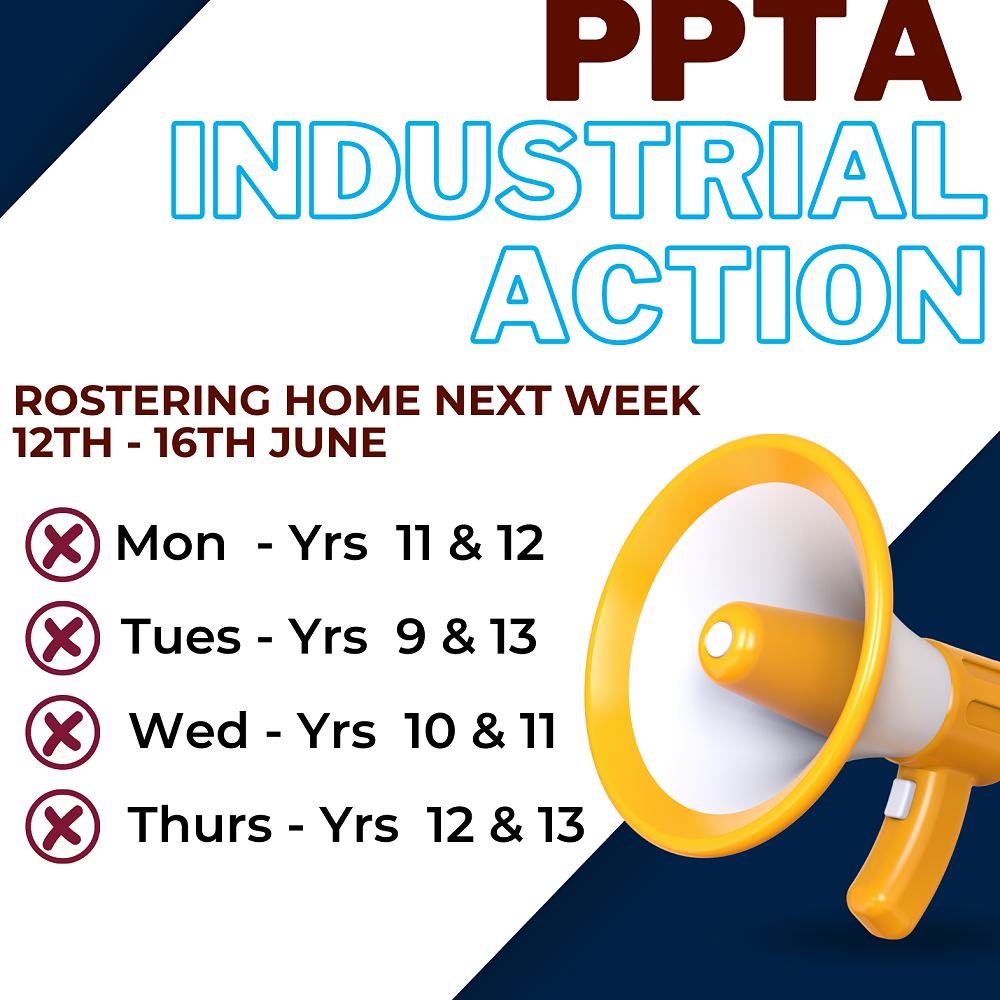 PPTA
INDUSTRIAL
ACTION

ROSTERING HOME NEXT WEEK
12TH - 16TH JUNE

Mon - Yrs 11 & 12

Tues - Yrs 9 & 13

Wed - Yrs 10 & 11

Thurs - Yrs 12 & 13